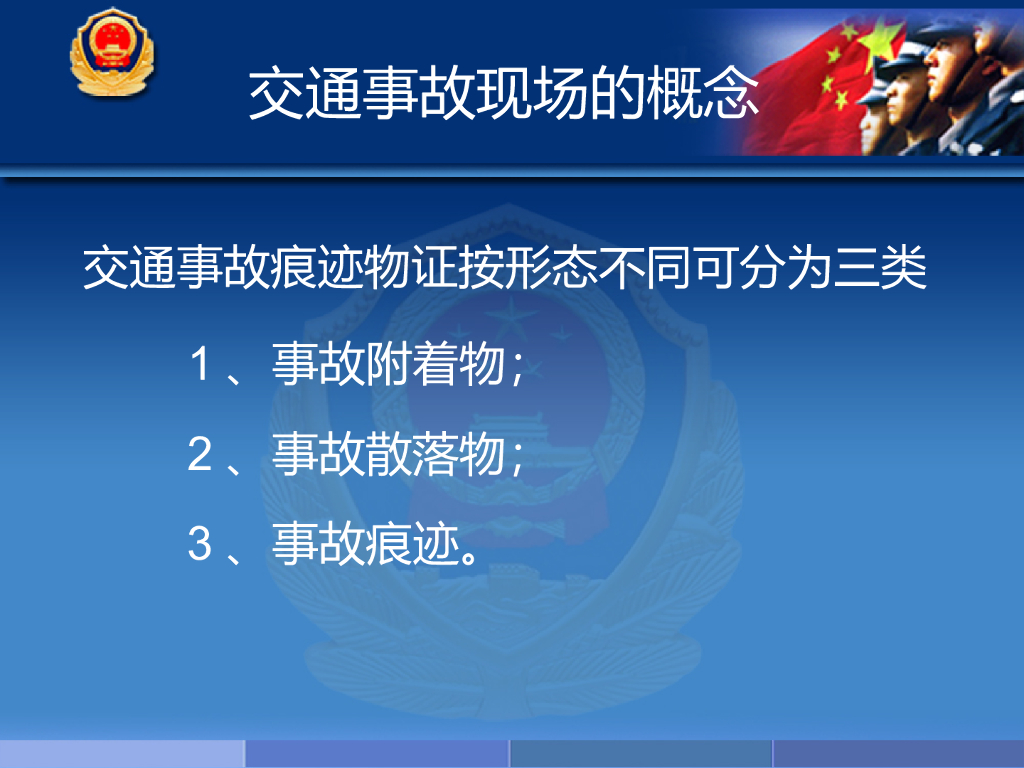 交通事故现场的概念

交通事故痕迹物证按形态不同可分为三类

1、事故附着物;

2、事故散落物;

3、事故痕迹。